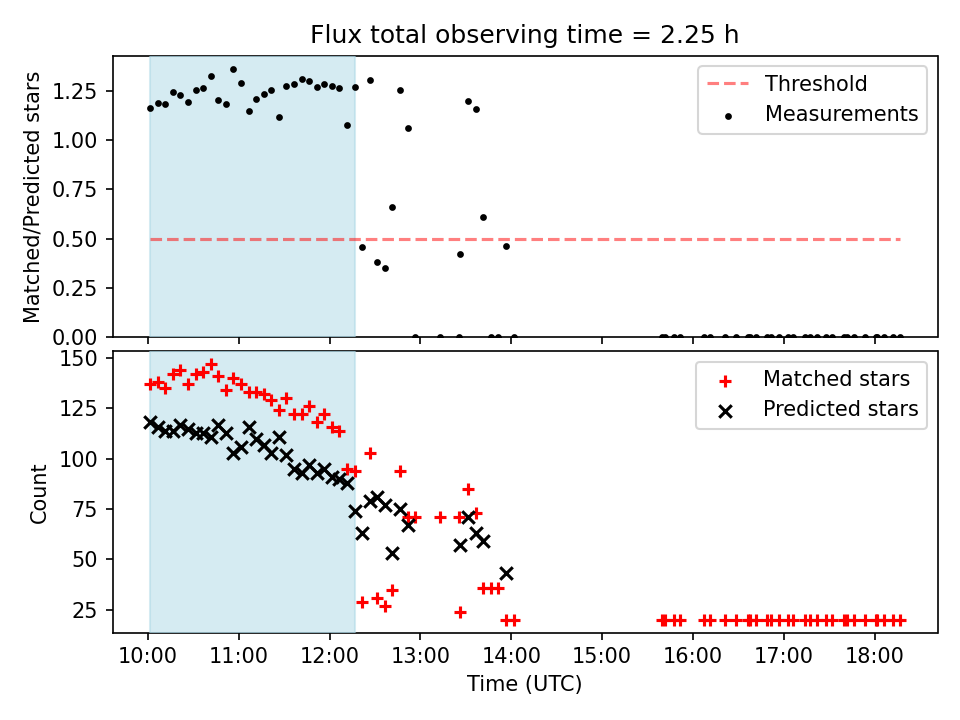 Flux total observing time = 2.25 h

Matched/Predicted stars

1.25
1.00
0.75
0.50
0.25
0.00

Threshold
Measurements

Count

150
125
100
75
50
25

Matched stars
Predicted stars

10:00 11:00 12:00 13:00 14:00 15:00 16:00 17:00 18:00

Time (UTC)